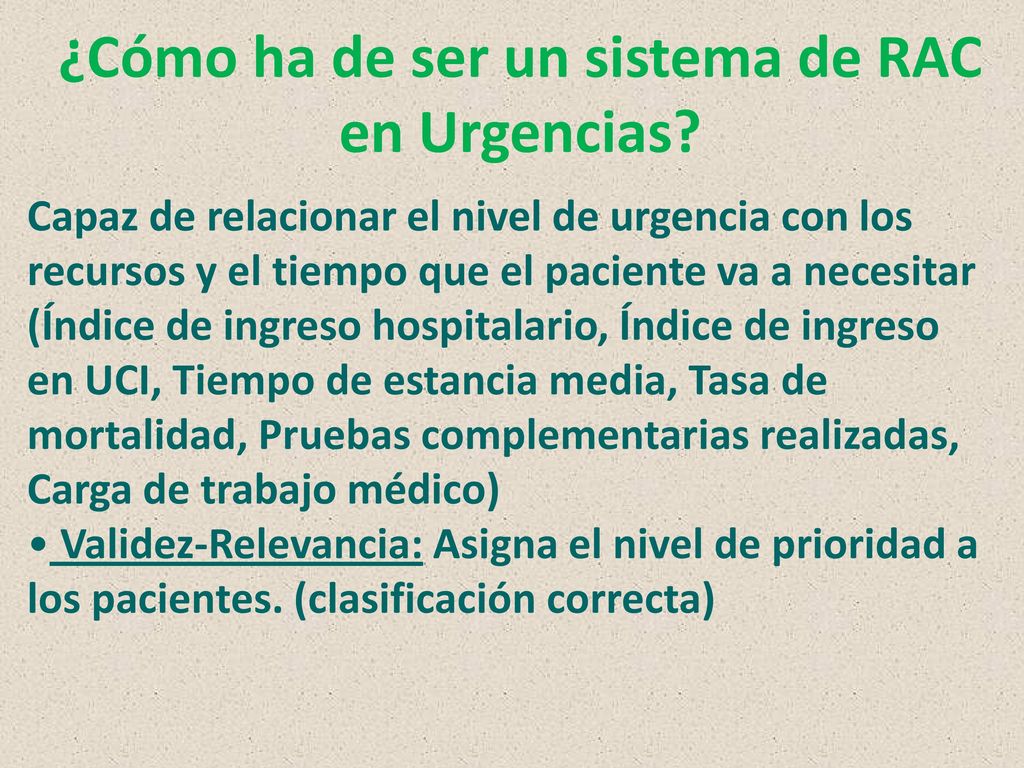 ¿Cómo ha de ser un sistema de RAC en Urgencias?

Capaz de relacionar el nivel de urgencia con los recursos y el tiempo que el paciente va a necesitar (Índice de ingreso hospitalario, Índice de ingreso en UCI, Tiempo de estancia media, Tasa de mortalidad, Pruebas complementarias realizadas, Carga de trabajo médico)

• Validez-Relevancia: Asigna el nivel de prioridad a los pacientes. (clasificación correcta)